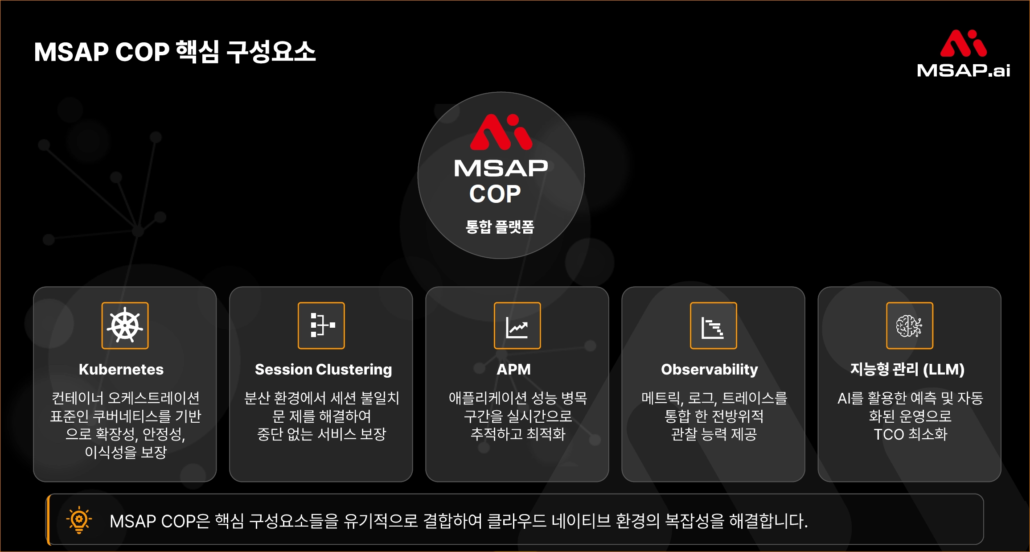 MSAP COP 핵심 구성요소

MSAP.ai

MSAP COP

통합 플랫폼

Kubernetes

컨테이너 오케스트레이션 표준인 쿠버네티스를 기반으로 확장성, 안정성, 이식성을 보장

Session Clustering

분산 환경에서 세션 불일치 문 제를 해결하여 중단 없는 서비스 보장

APM

애플리케이션 성능 병목 구간을 실시간으로 추적하고 최적화

Observability

메트릭, 로그, 트레이스를 통합 한 전방위적 관찰 능력 제공

지능형 관리 (LLM)

AI를 활용한 예측 및 자동화된 운영으로 TCO 최소화

MSAP COP은 핵심 구성요소들을 유기적으로 결합하여 클라우드 네이티브 환경의 복잡성을 해결합니다.